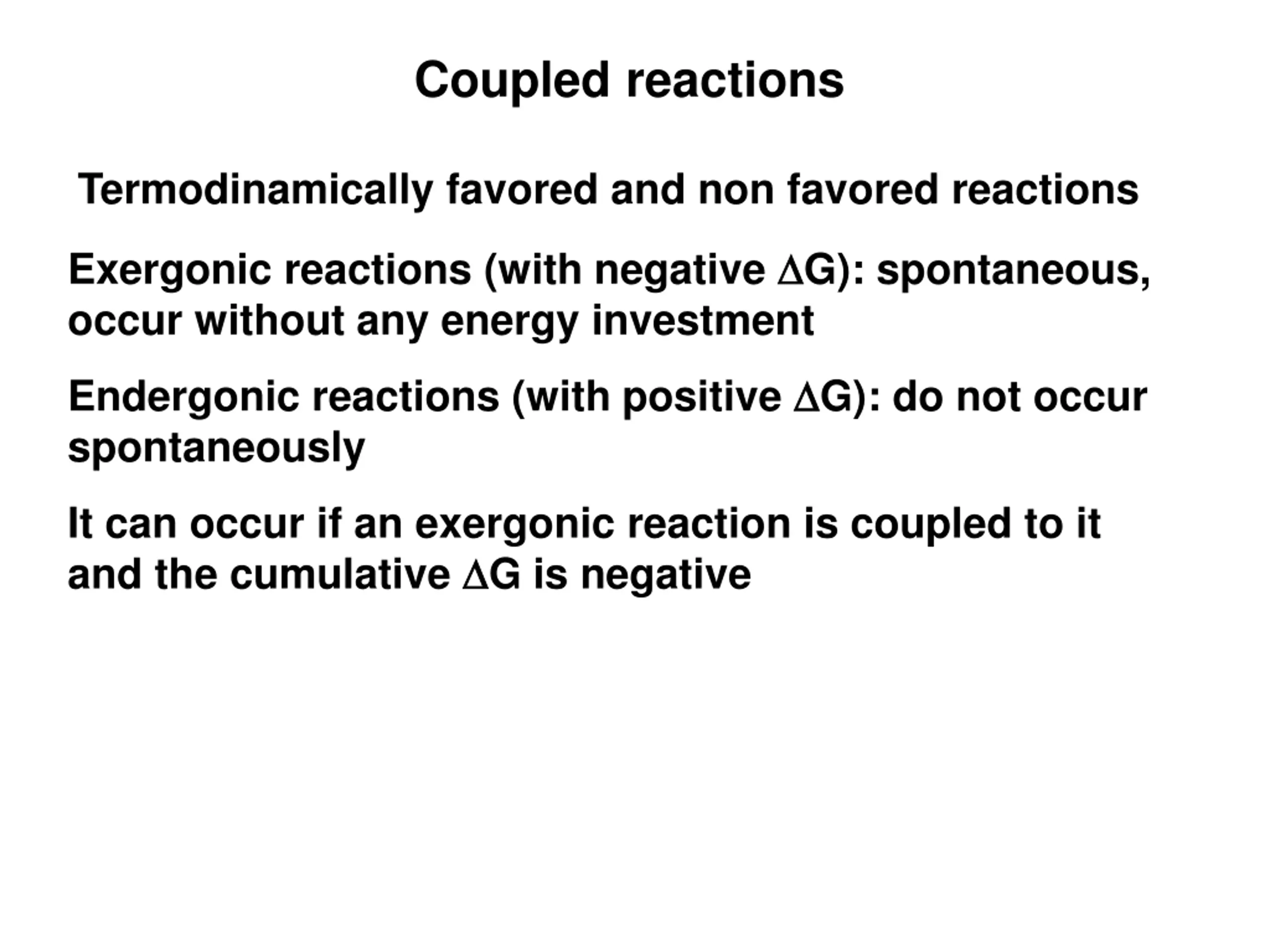 Coupled reactions

Termodinamically favored and non favored reactions

Exergonic reactions (with negative $\Delta G$): spontaneous, occur without any energy investment

Endergonic reactions (with positive $\Delta G$): do not occur spontaneously

It can occur if an exergonic reaction is coupled to it and the cumulative $\Delta G$ is negative